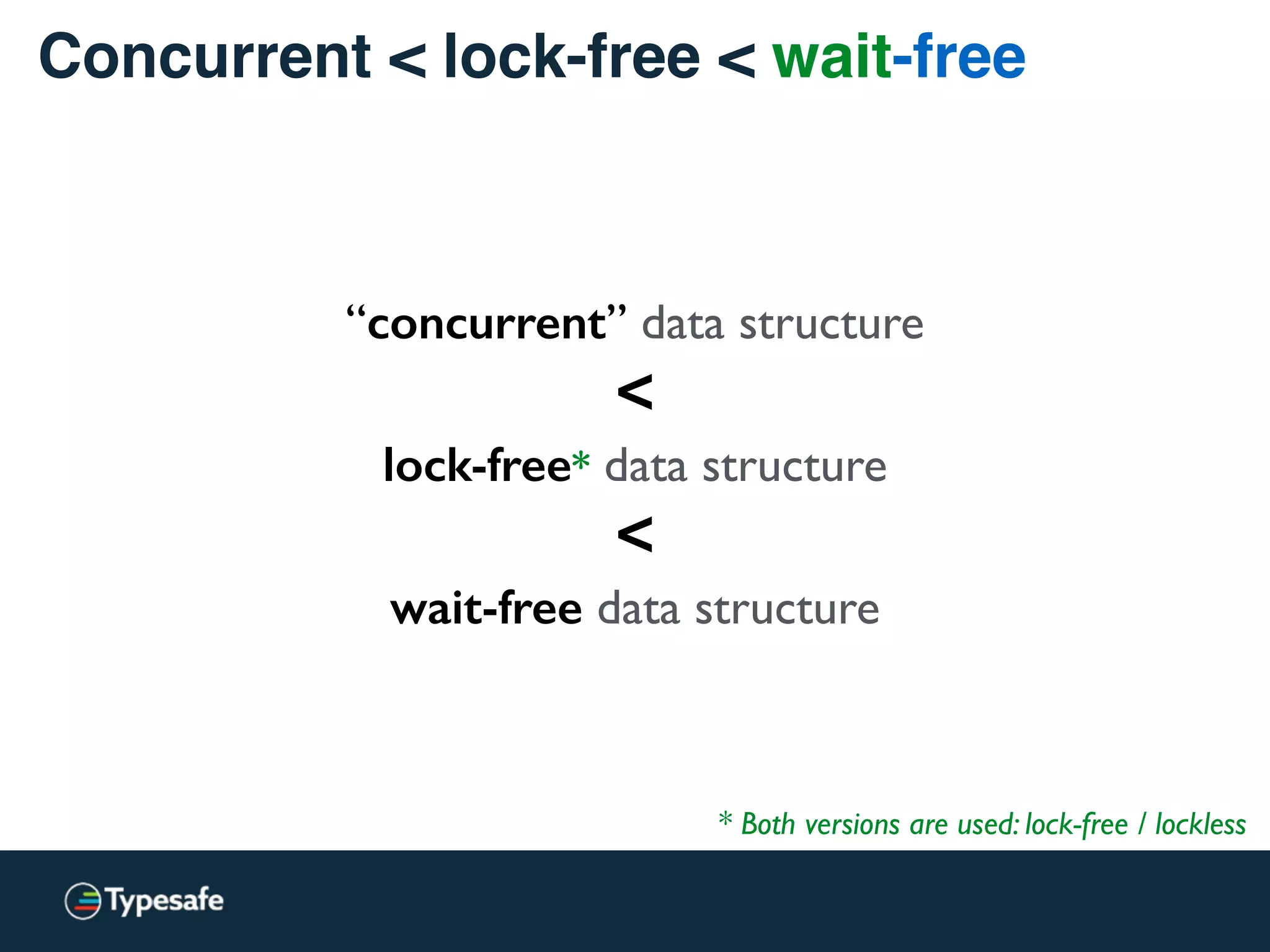 Concurrent < lock-free < wait-free

“concurrent” data structure

<

lock-free* data structure

<

wait-free data structure

* Both versions are used: lock-free / lockless

Typesafe